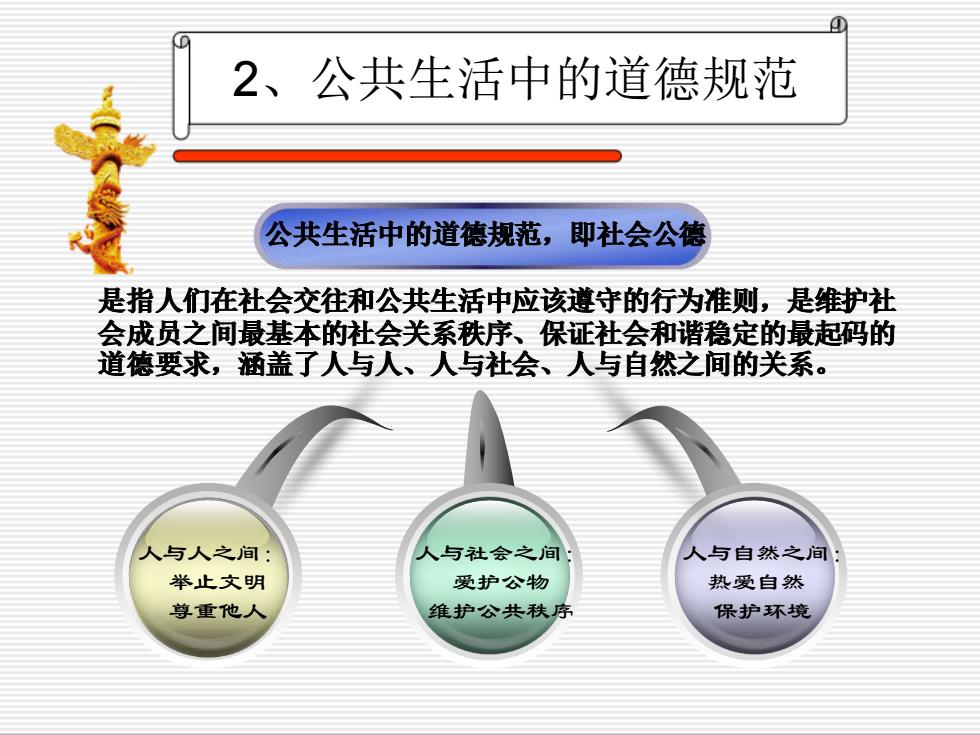 2、公共生活中的道德规范

公共生活中的道德规范，即社会公德

是指人们在社会交往和公共生活中应该遵守的行为准则，是维护社会成员之间最基本的社会关系秩序、保证社会和谐稳定的最起码的道德要求，涵盖了人与人、人与社会、人与自然之间的关系。

人与人之间：
举止文明
尊重他人

人与社会之间：
爱护公物
维护公共秩序

人与自然之间：
热爱自然
保护环境